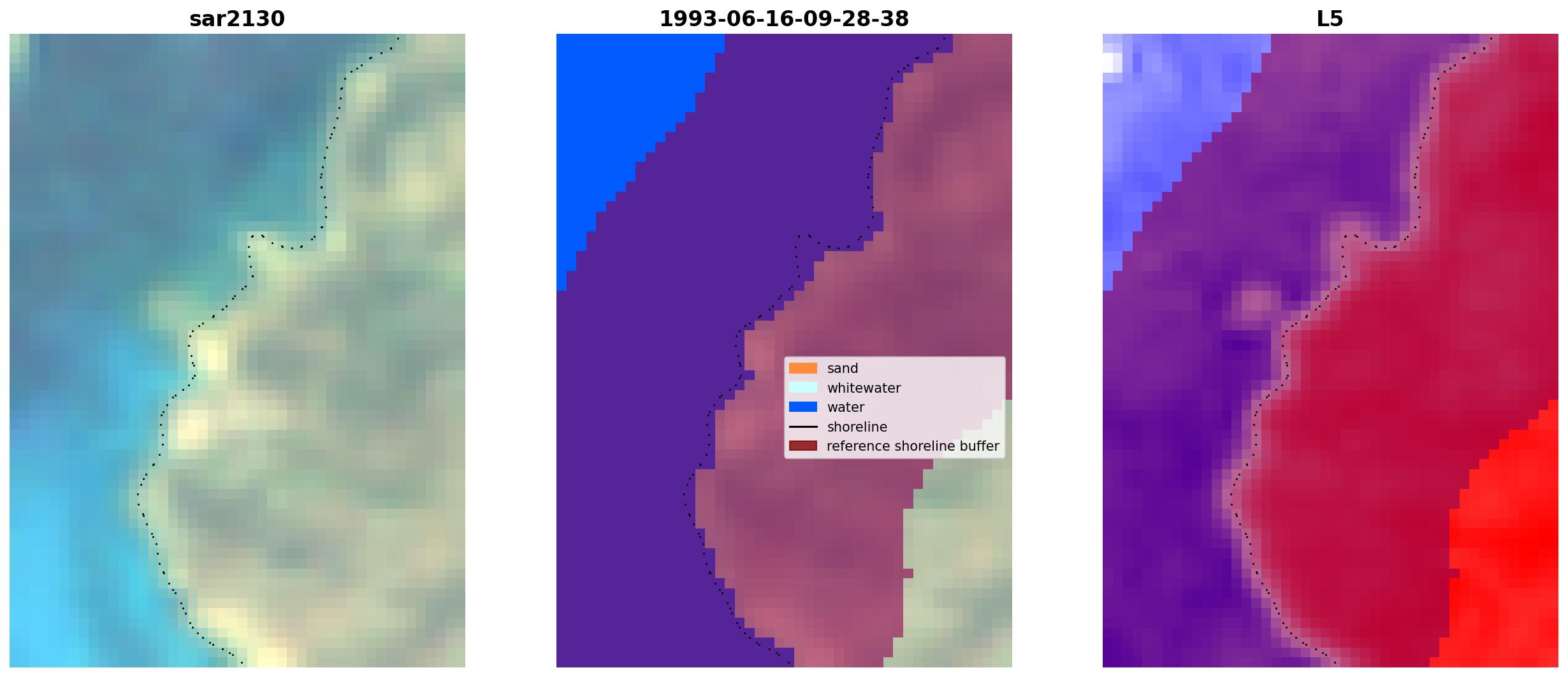 sar2130

1993-06-16-09-28-38

sand
whitewater
water
shoreline
reference shoreline buffer

L5